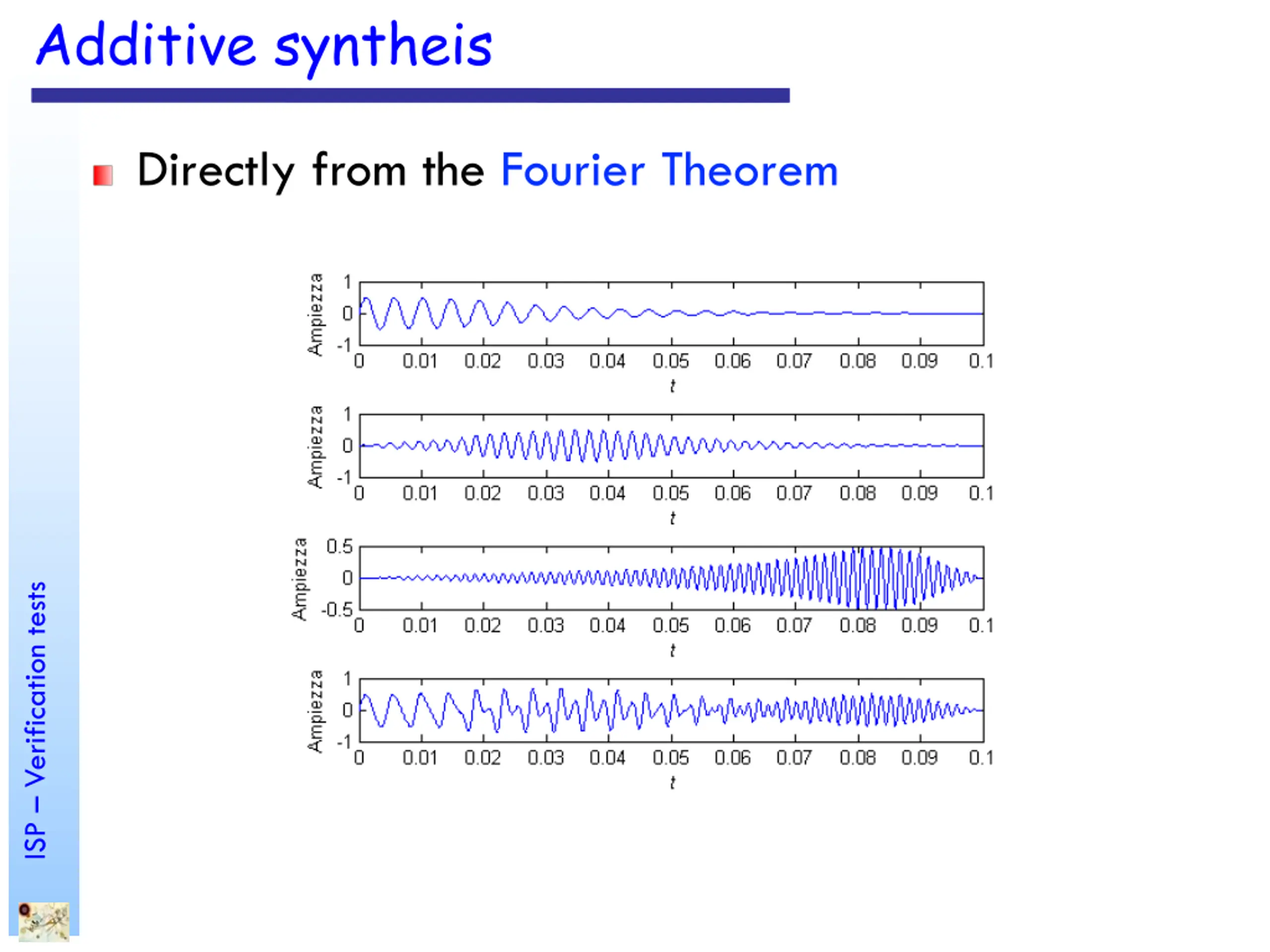 Additive syntheis

Directly from the Fourier Theorem

Ampiezza
1
0
-1
0 0.01 0.02 0.03 0.04 0.05 0.06 0.07 0.08 0.09 0.1
t

Ampiezza
1
0
-1
0 0.01 0.02 0.03 0.04 0.05 0.06 0.07 0.08 0.09 0.1
t

Ampiezza
0.5
0
-0.5
0 0.01 0.02 0.03 0.04 0.05 0.06 0.07 0.08 0.09 0.1
t

Ampiezza
1
0
-1
0 0.01 0.02 0.03 0.04 0.05 0.06 0.07 0.08 0.09 0.1
t

ISP – Verification tests